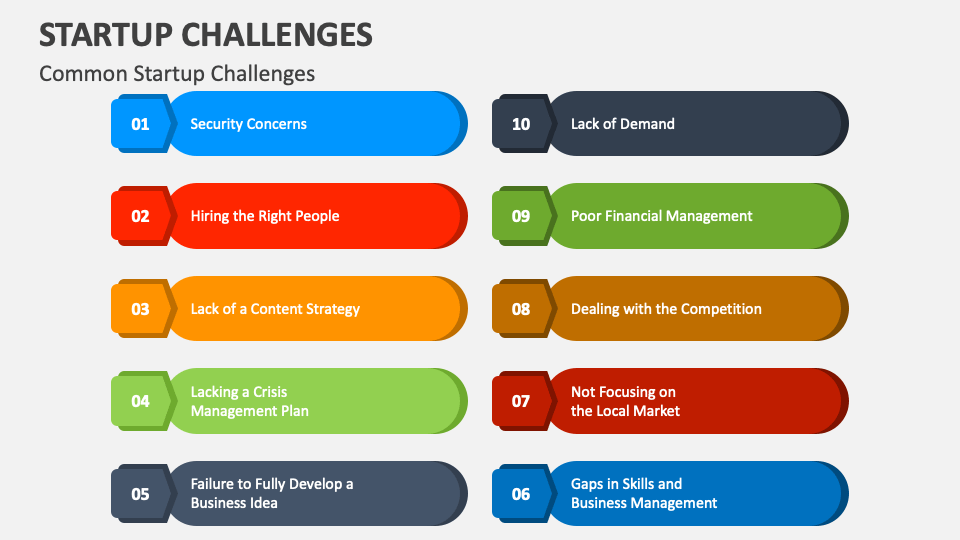 STARTUP CHALLENGES

Common Startup Challenges

01 Security Concerns

02 Hiring the Right People

03 Lack of a Content Strategy

04 Lacking a Crisis Management Plan

05 Failure to Fully Develop a Business Idea

10 Lack of Demand

09 Poor Financial Management

08 Dealing with the Competition

07 Not Focusing on the Local Market

06 Gaps in Skills and Business Management